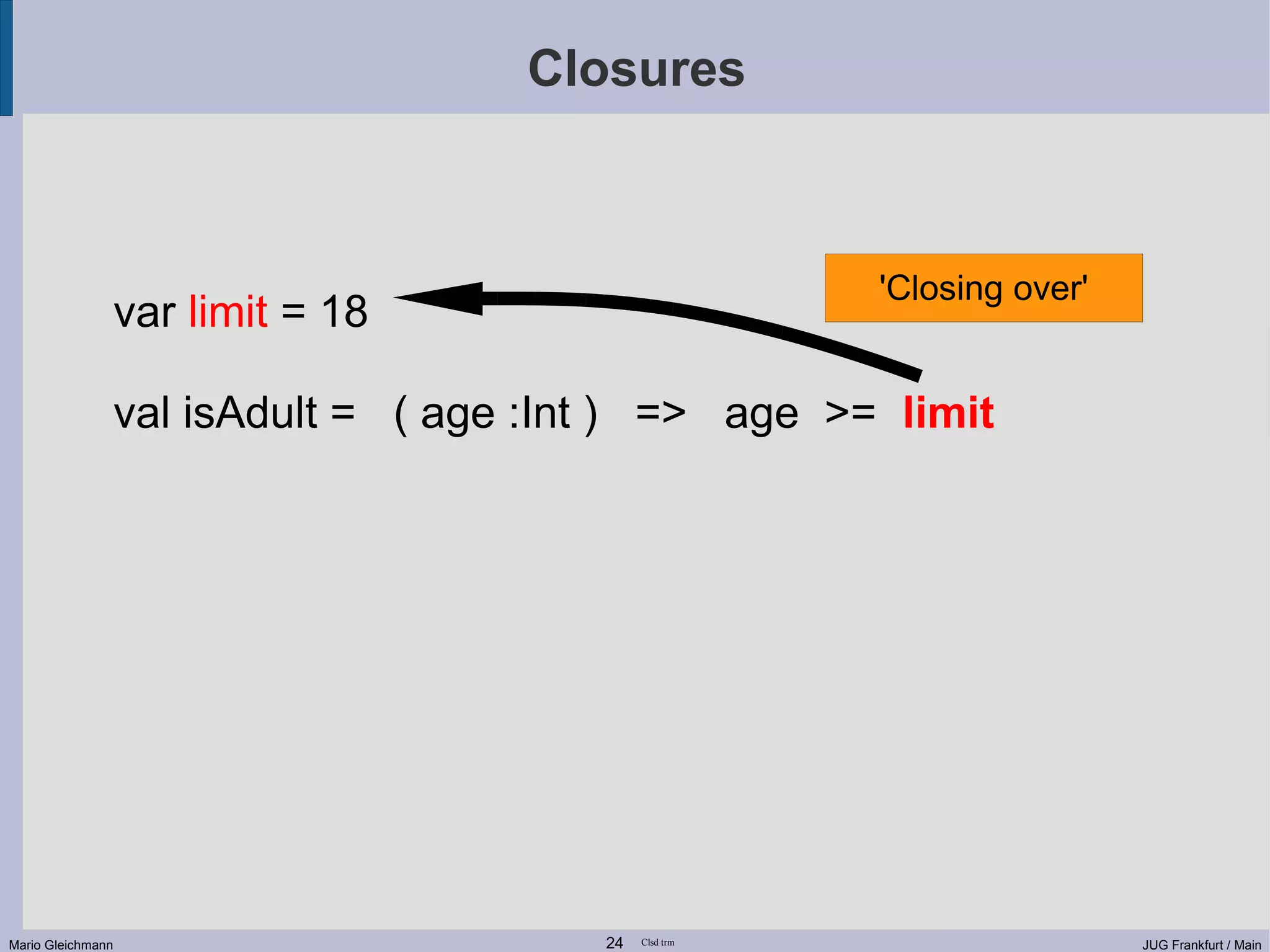 Closures

'Closing over'

var limit = 18

val isAdult = ( age :Int ) => age >= limit

Mario Gleichmann 24 Clsd trm JUG Frankfurt / Main